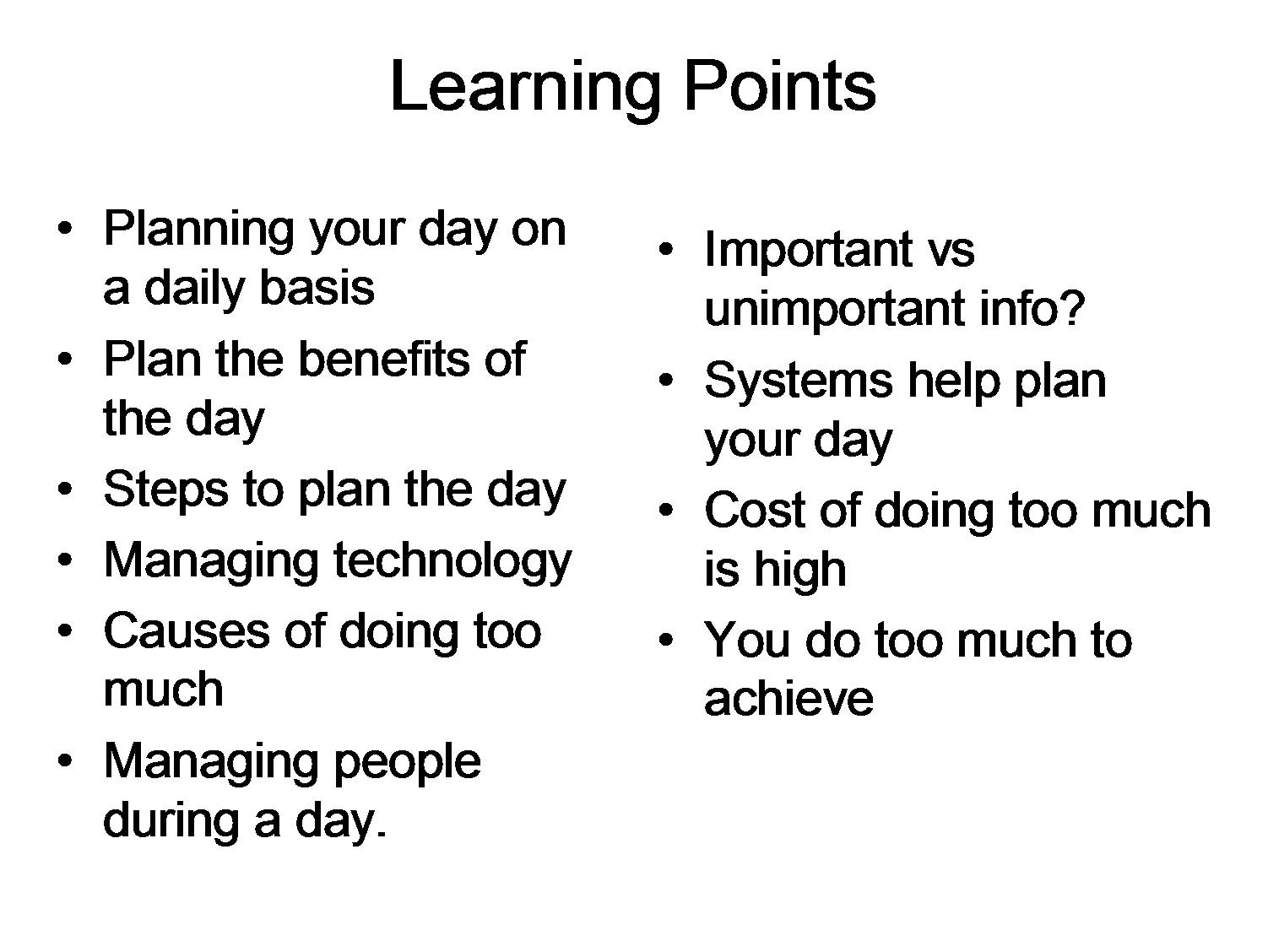 Learning Points

• Planning your day on a daily basis
• Plan the benefits of the day
• Steps to plan the day
• Managing technology
• Causes of doing too much
• Managing people during a day.

• Important vs unimportant info?
• Systems help plan your day
• Cost of doing too much is high
• You do too much to achieve